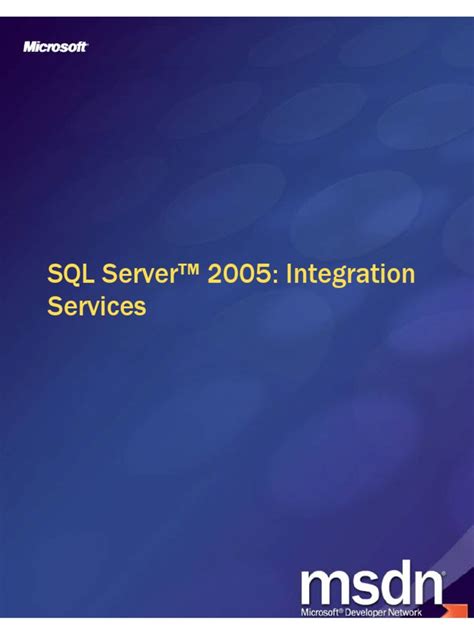 Microsoft

SQL Server™ 2005: Integration Services

msdn
Microsoft® Developer Network